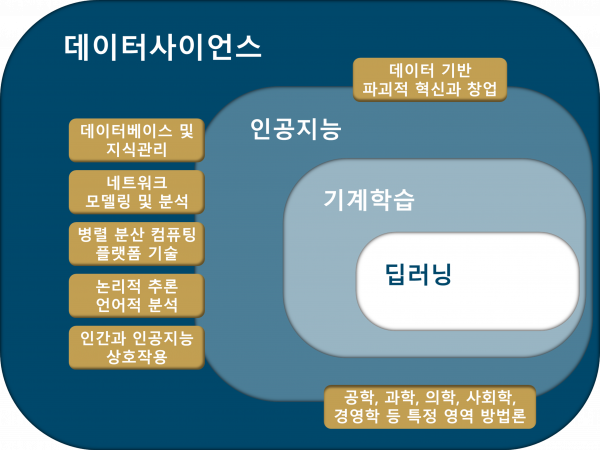 데이터사이언스

데이터 기반
파괴적 혁신과 창업

데이터베이스 및
지식관리

네트워크
모델링 및 분석

병렬 분산 컴퓨팅
플랫폼 기술

논리적 추론
언어적 분석

인간과 인공지능
상호작용

인공지능

기계학습

딥러닝

공학, 과학, 의학, 사회학,
경영학 등 특정 영역 방법론